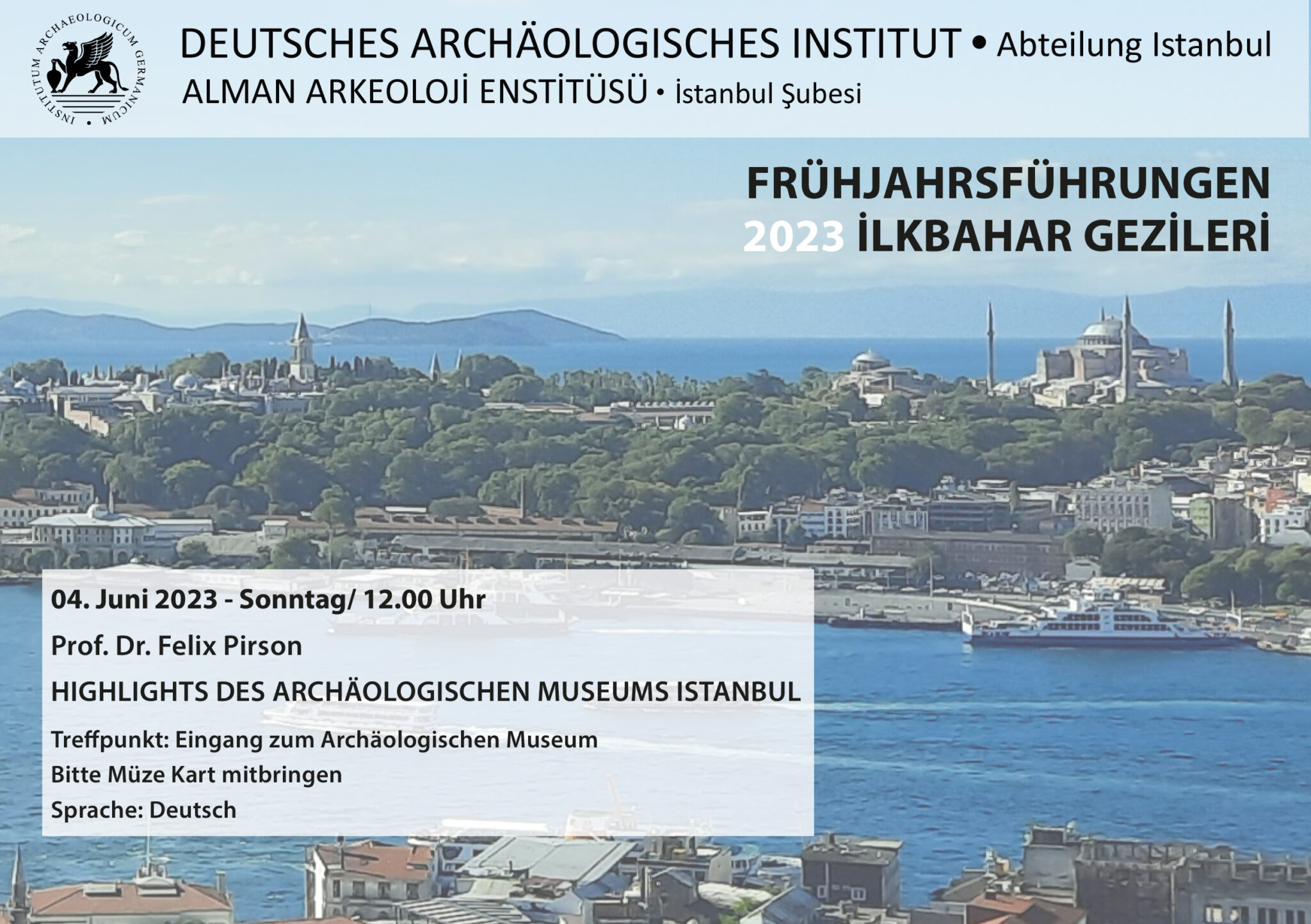 INSTITUTUM ARCHAEOLOGICUM GERMANICUM

DEUTSCHES ARCHÄOLOGISCHES INSTITUT • Abteilung Istanbul
ALMAN ARKEOLOJİ ENSTİTÜSÜ • İstanbul Şubesi

FRÜHJAHRSFÜHRUNGEN
2023 İLKBAHAR GEZİLERİ

04. Juni 2023 - Sonntag/ 12.00 Uhr

Prof. Dr. Felix Pirson

HIGHLIGHTS DES ARCHÄOLOGISCHEN MUSEUMS ISTANBUL

Treffpunkt: Eingang zum Archäologischen Museum
Bitte Müze Kart mitbringen
Sprache: Deutsch